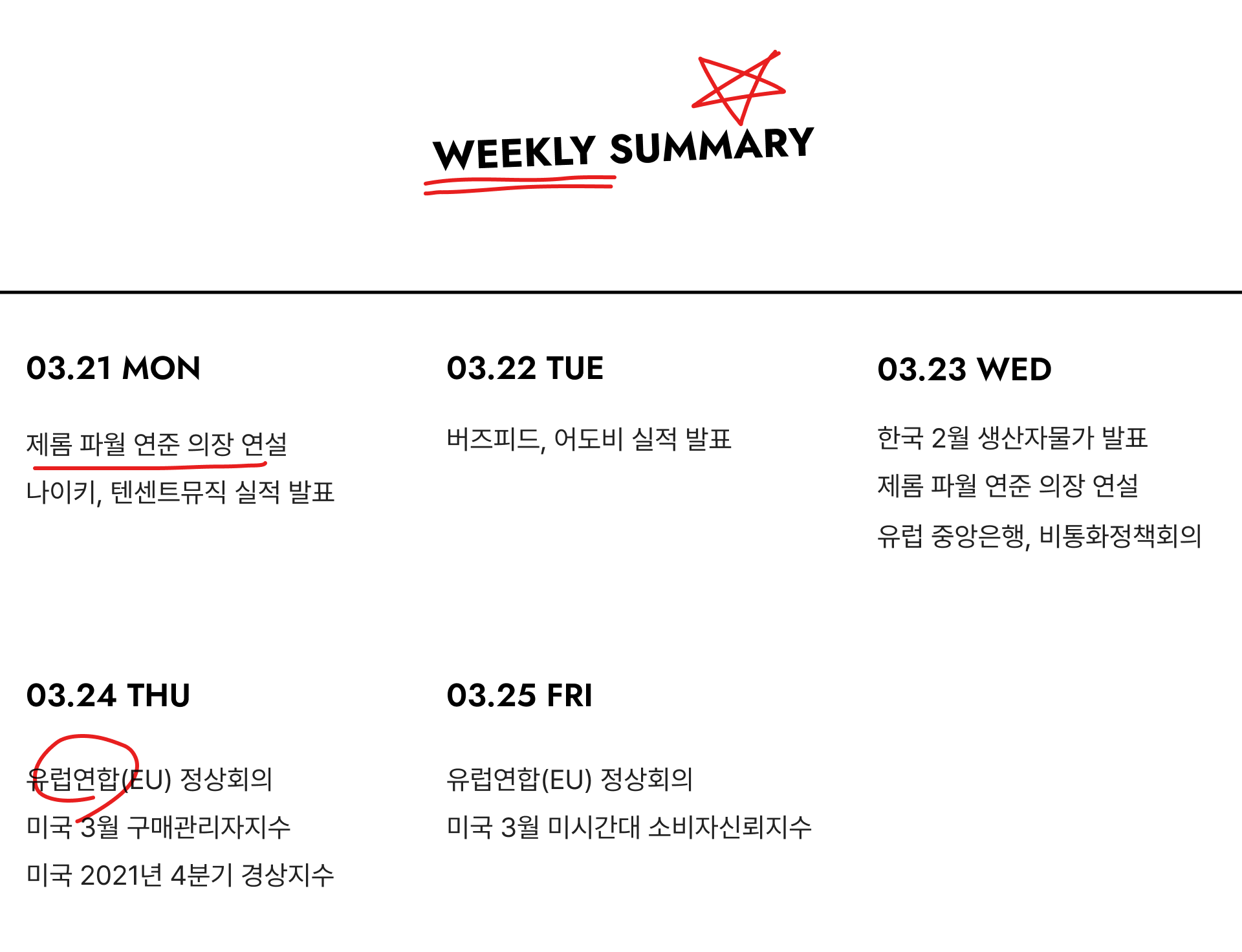 WEEKLY SUMMARY

03.21 MON

제롬 파월 연준 의장 연설

나이키, 텐센트뮤직 실적 발표

03.22 TUE

버즈피드, 어도비 실적 발표

03.23 WED

한국 2월 생산자물가 발표

제롬 파월 연준 의장 연설

유럽 중앙은행, 비통화정책회의

03.24 THU

유럽연합(EU) 정상회의

미국 3월 구매관리자지수

미국 2021년 4분기 경상지수

03.25 FRI

유럽연합(EU) 정상회의

미국 3월 미시간대 소비자신뢰지수